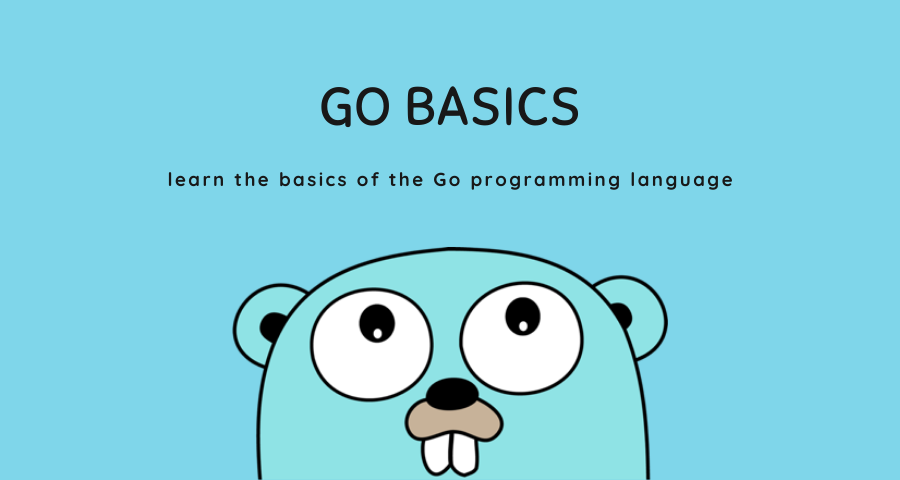 GO BASICS

learn the basics of the Go programming language